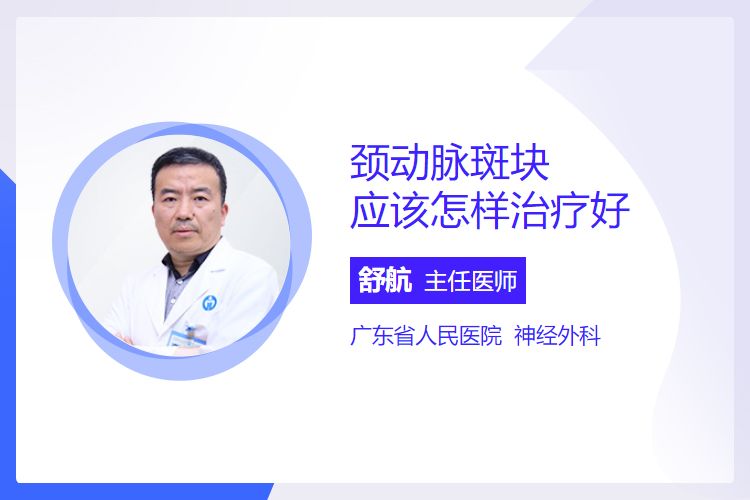 颈动脉斑块
应该怎样治疗好

舒航 主任医师

广东省人民医院 神经外科